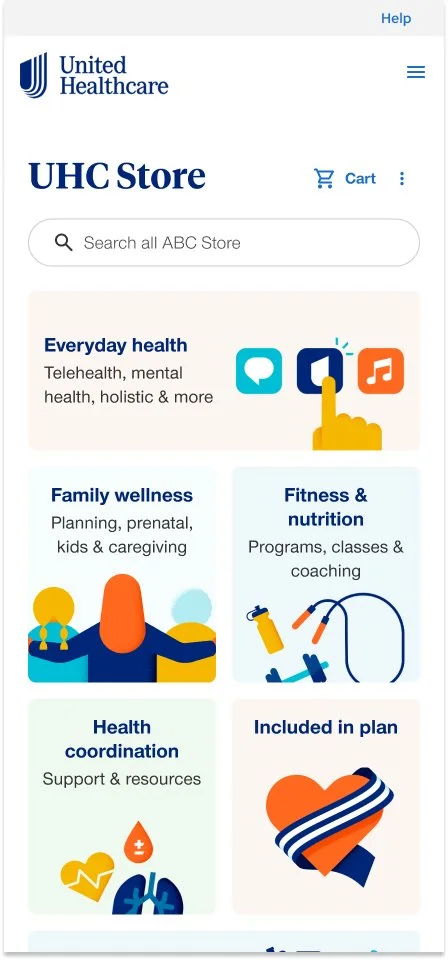 Help

United Healthcare

UHC Store

Cart

Search all ABC Store

Everyday health
Telehealth, mental health, holistic & more

Family wellness
Planning, prenatal, kids & caregiving

Fitness & nutrition
Programs, classes & coaching

Health coordination
Support & resources

Included in plan